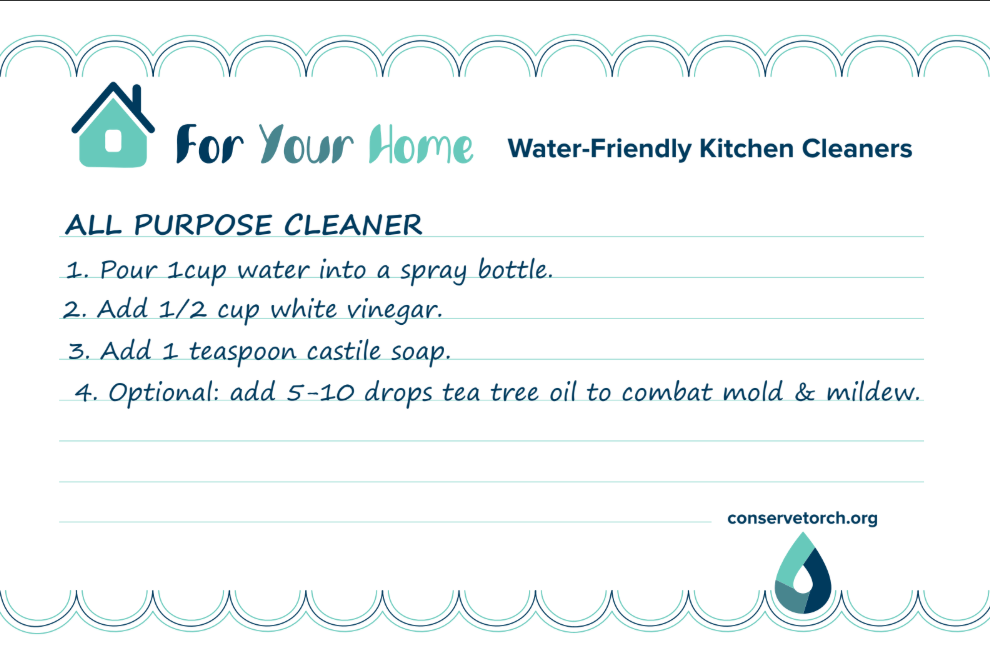 For Your Home

Water-Friendly Kitchen Cleaners

ALL PURPOSE CLEANER

1. Pour 1cup water into a spray bottle.
2. Add 1/2 cup white vinegar.
3. Add 1 teaspoon castile soap.
4. Optional: add 5-10 drops tea tree oil to combat mold & mildew.

conservetorch.org